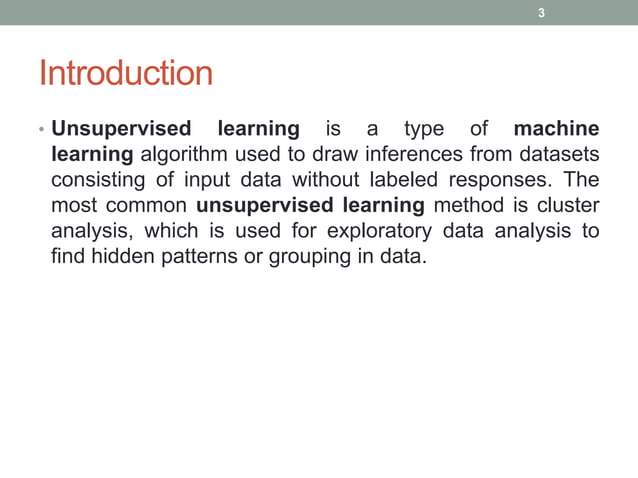 3

Introduction

• Unsupervised learning is a type of machine learning algorithm used to draw inferences from datasets consisting of input data without labeled responses. The most common unsupervised learning method is cluster analysis, which is used for exploratory data analysis to find hidden patterns or grouping in data.